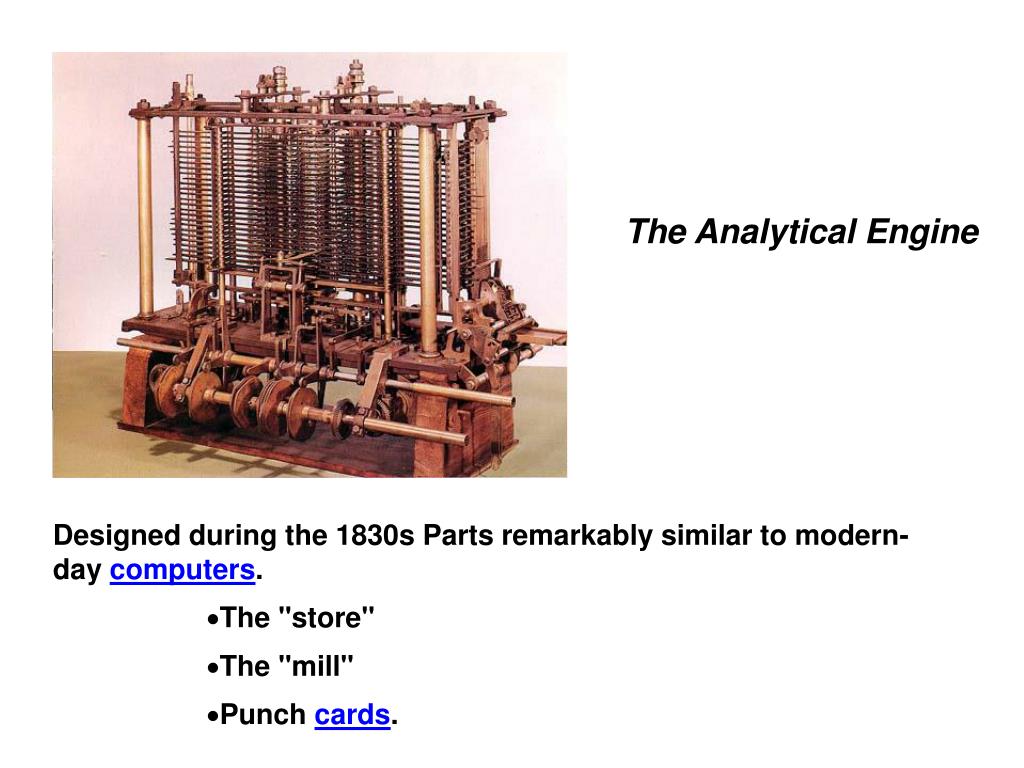 The Analytical Engine

Designed during the 1830s Parts remarkably similar to modern-day computers.

•The "store"

•The "mill"

•Punch cards.